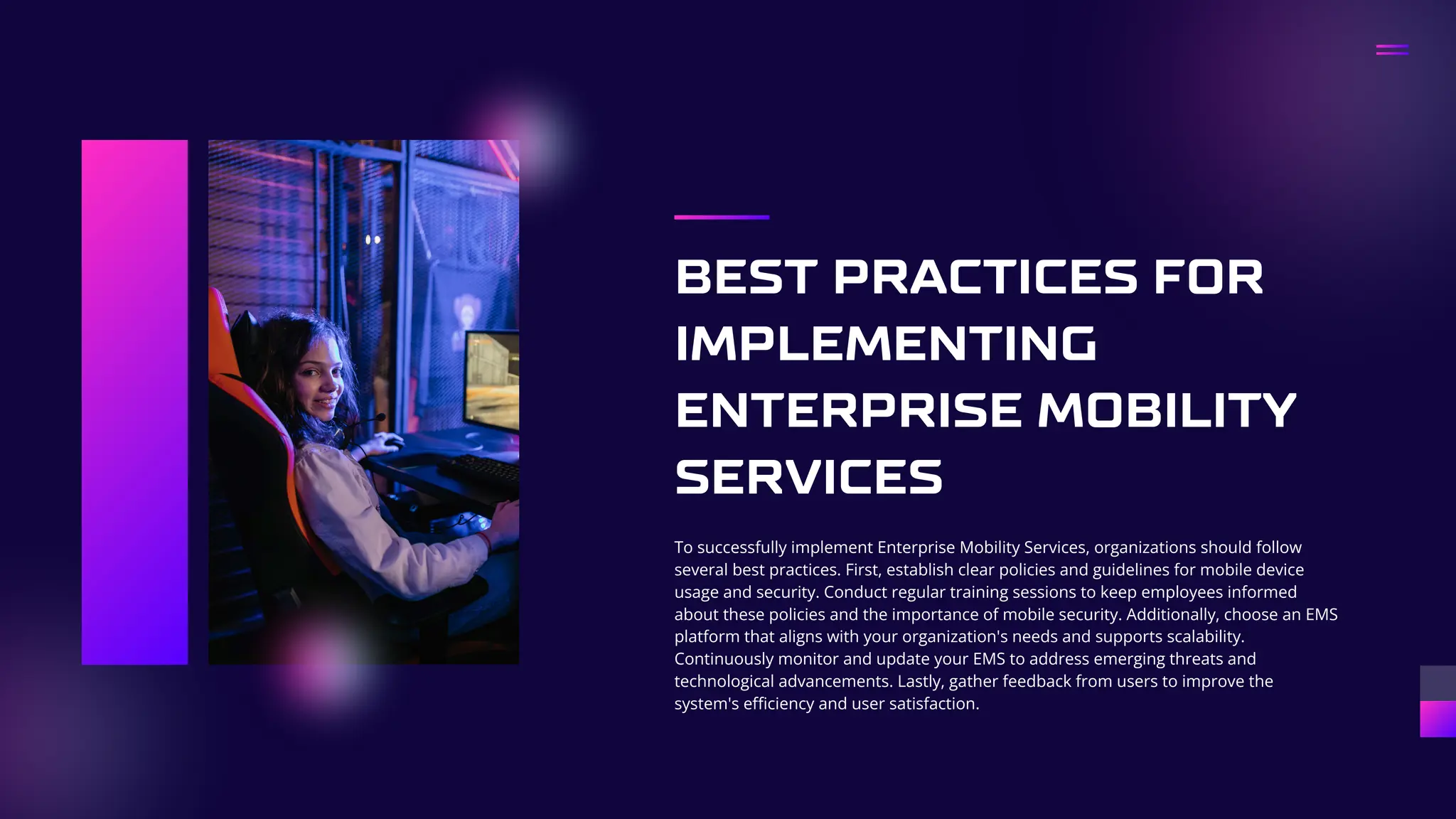 BEST PRACTICES FOR IMPLEMENTING ENTERPRISE MOBILITY SERVICES

To successfully implement Enterprise Mobility Services, organizations should follow several best practices. First, establish clear policies and guidelines for mobile device usage and security. Conduct regular training sessions to keep employees informed about these policies and the importance of mobile security. Additionally, choose an EMS platform that aligns with your organization's needs and supports scalability. Continuously monitor and update your EMS to address emerging threats and technological advancements. Lastly, gather feedback from users to improve the system's efficiency and user satisfaction.